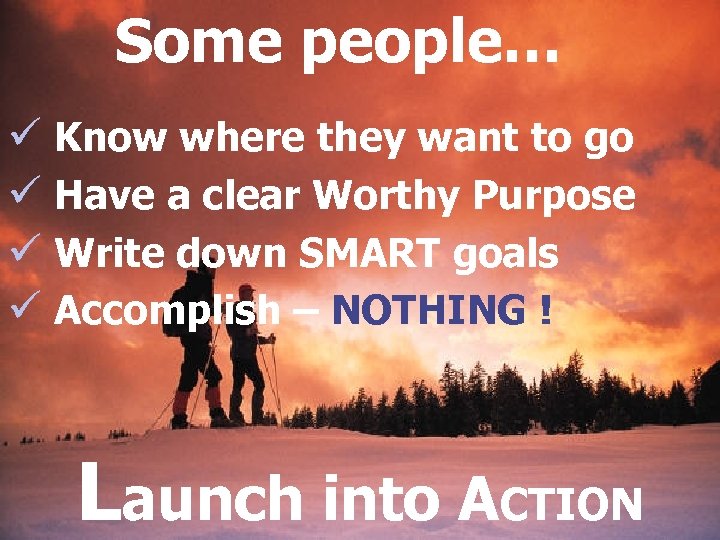 Some people…

✓ Know where they want to go
✓ Have a clear Worthy Purpose
✓ Write down SMART goals
✓ Accomplish – NOTHING !

Launch into ACTION